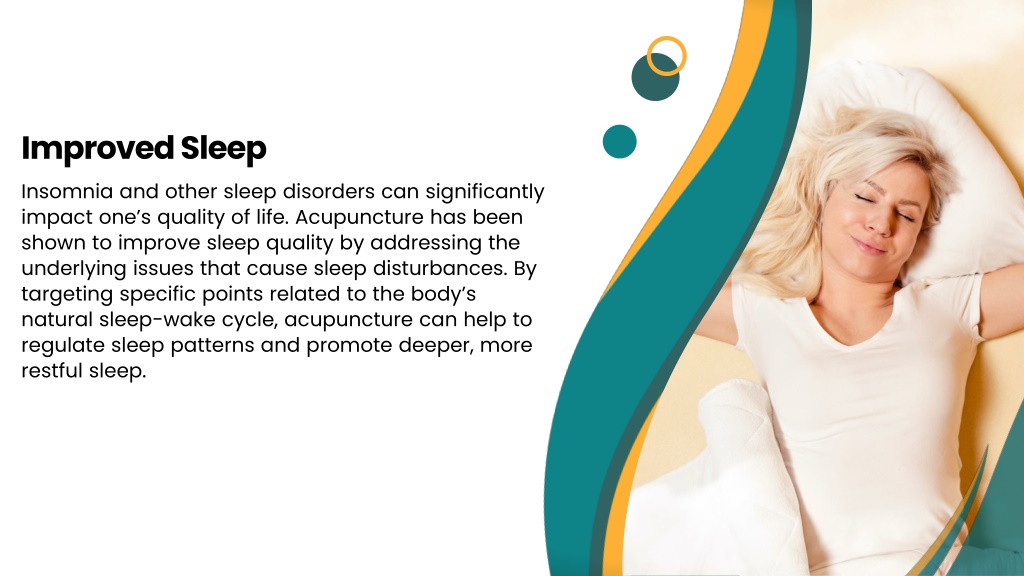 Improved Sleep

Insomnia and other sleep disorders can significantly impact one’s quality of life. Acupuncture has been shown to improve sleep quality by addressing the underlying issues that cause sleep disturbances. By targeting specific points related to the body’s natural sleep-wake cycle, acupuncture can help to regulate sleep patterns and promote deeper, more restful sleep.